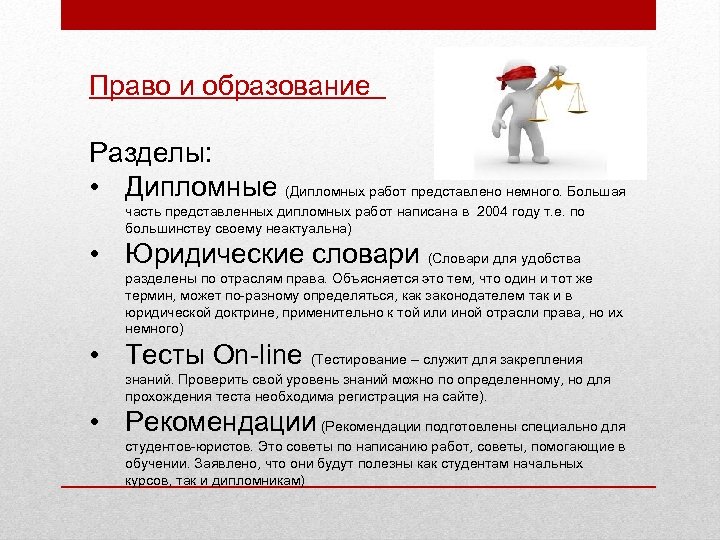 Право и образование

Разделы:

• Дипломные (Дипломных работ представлено немного. Большая часть представленных дипломных работ написана в 2004 году т.е. по большинству своему неактуальна)

• Юридические словари (Словари для удобства разделены по отраслям права. Объясняется это тем, что один и тот же термин, может по-разному определяться, как законодателем так и в юридической доктрине, применительно к той или иной отрасли права, но их немного)

• Тесты On-line (Тестирование – служит для закрепления знаний. Проверить свой уровень знаний можно по определенному, но для прохождения теста необходима регистрация на сайте).

• Рекомендации (Рекомендации подготовлены специально для студентов-юристов. Это советы по написанию работ, советы, помогающие в обучении. Заявлено, что они будут полезны как студентам начальных курсов, так и дипломникам)